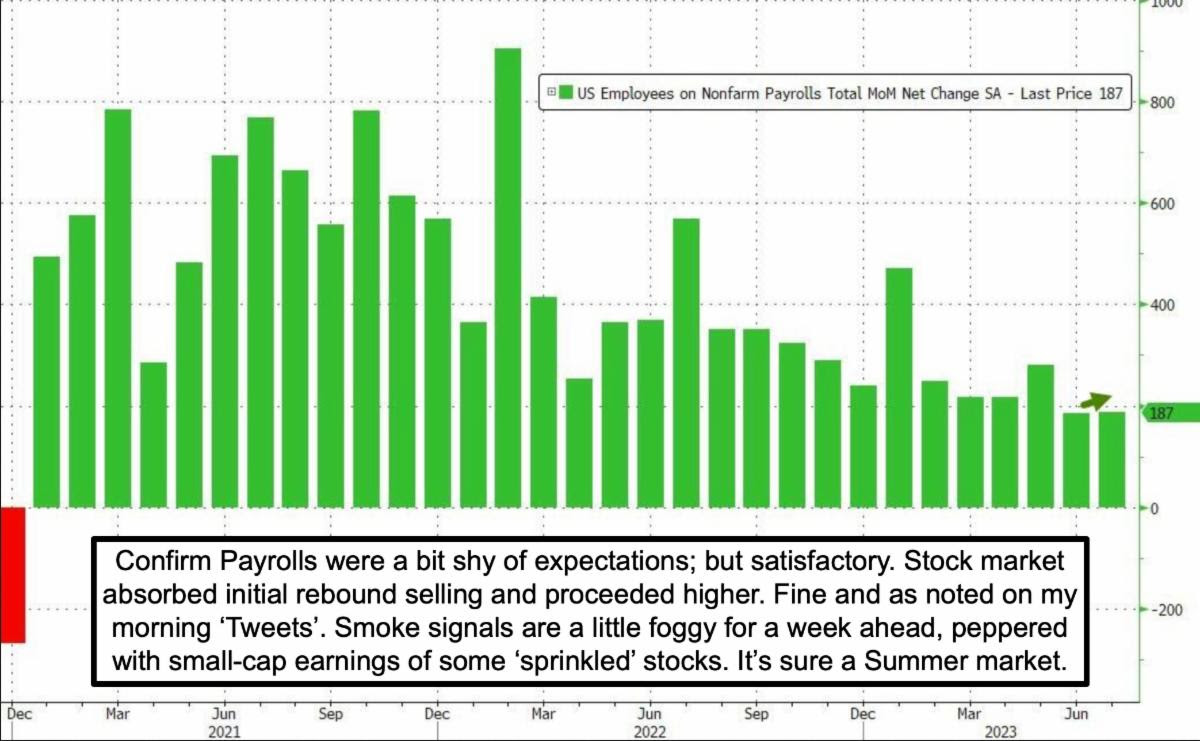 US Employees on Nonfarm Payrolls Total MoM Net Change SA - Last Price 187

1000
800
600
400
187
0
-200

Confirm Payrolls were a bit shy of expectations; but satisfactory. Stock market absorbed initial rebound selling and proceeded higher. Fine and as noted on my morning 'Tweets'. Smoke signals are a little foggy for a week ahead, peppered with small-cap earnings of some 'sprinkled' stocks. It's sure a Summer market.

Dec
Mar
Jun
Sep
Dec
Mar
Jun
Sep
Dec
Mar
Jun
2021
2022
2023